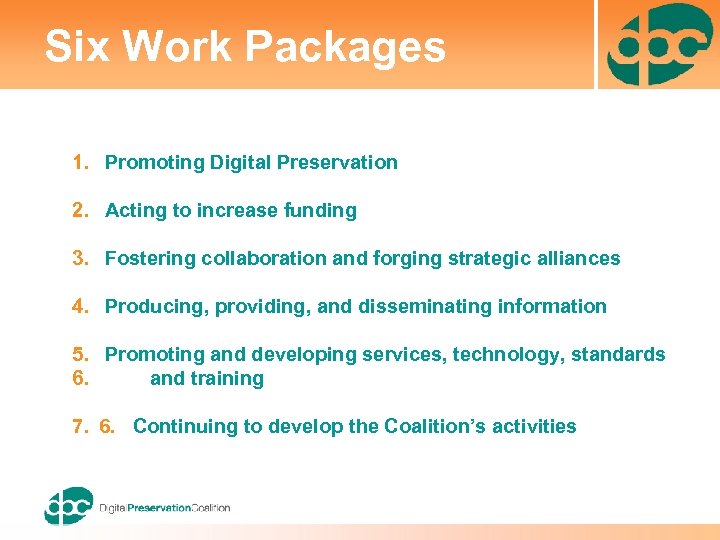 Six Work Packages

dpc

1. Promoting Digital Preservation

2. Acting to increase funding

3. Fostering collaboration and forging strategic alliances

4. Producing, providing, and disseminating information

5. Promoting and developing services, technology, standards
6. and training

7. 6. Continuing to develop the Coalition's activities

dpc Digital Preservation Coalition